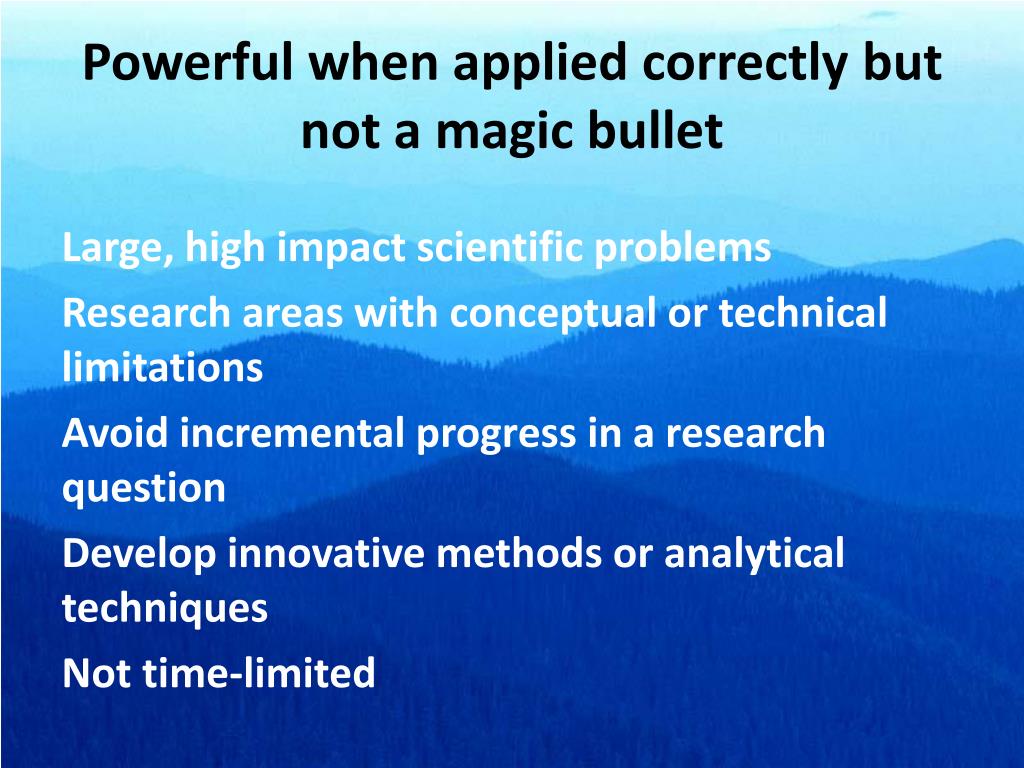 Powerful when applied correctly but not a magic bullet

Large, high impact scientific problems

Research areas with conceptual or technical limitations

Avoid incremental progress in a research question

Develop innovative methods or analytical techniques

Not time-limited